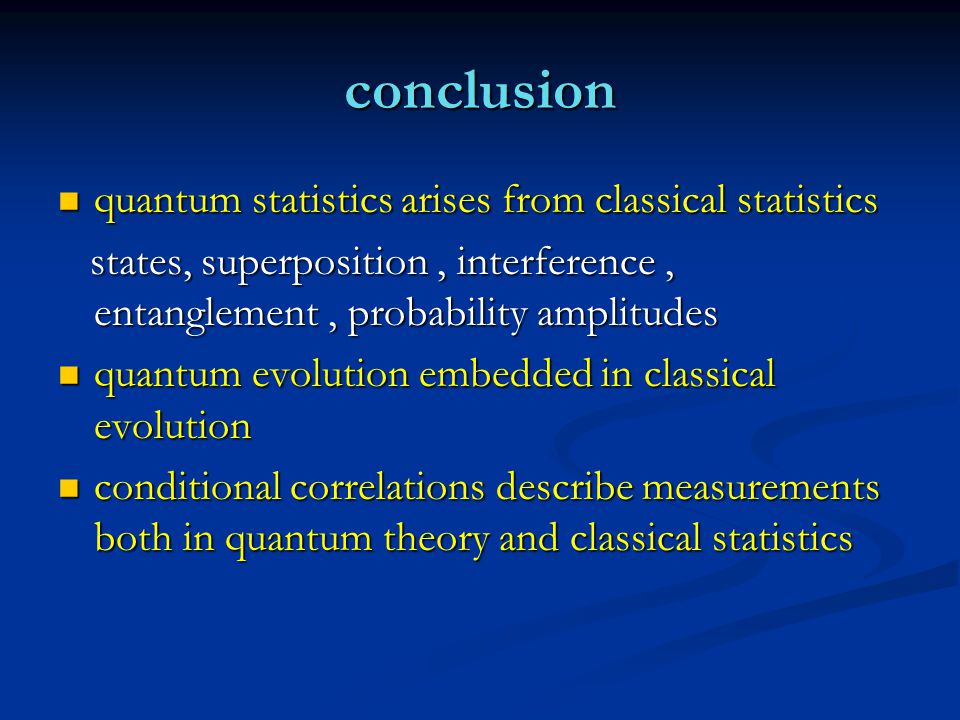 conclusion

- quantum statistics arises from classical statistics

states, superposition , interference , entanglement , probability amplitudes

- quantum evolution embedded in classical evolution
- conditional correlations describe measurements both in quantum theory and classical statistics